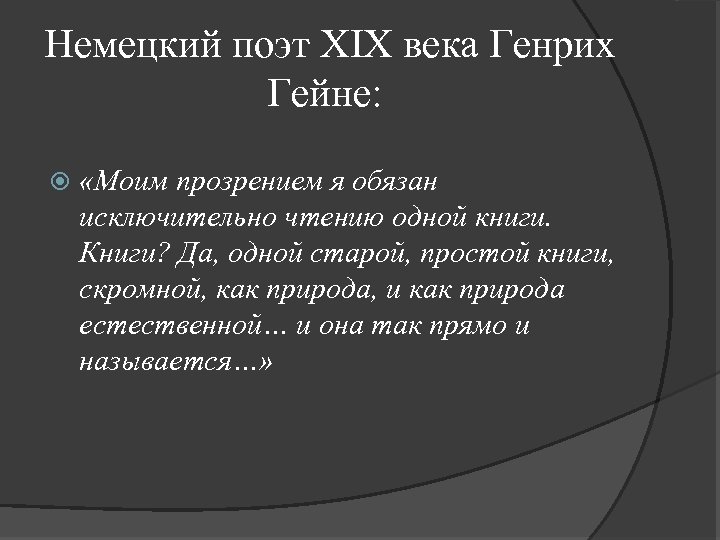 Немецкий поэт XIX века Генрих Гейне:

«Моим прозрением я обязан исключительно чтению одной книги. Книги? Да, одной старой, простой книги, скромной, как природа, и как природа естественной… и она так прямо и называется…»